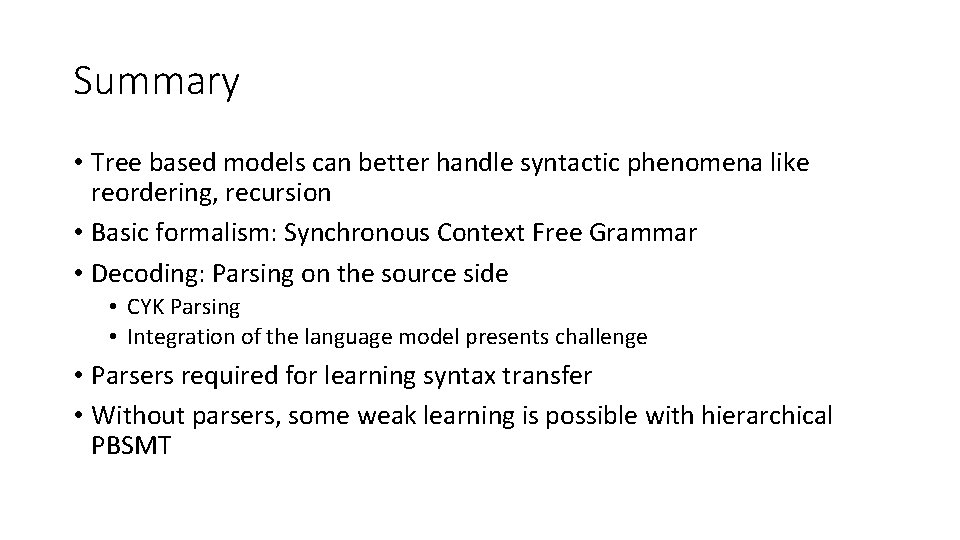 Summary

• Tree based models can better handle syntactic phenomena like reordering, recursion
• Basic formalism: Synchronous Context Free Grammar
• Decoding: Parsing on the source side
  • CYK Parsing
  • Integration of the language model presents challenge
• Parsers required for learning syntax transfer
• Without parsers, some weak learning is possible with hierarchical PBSMT